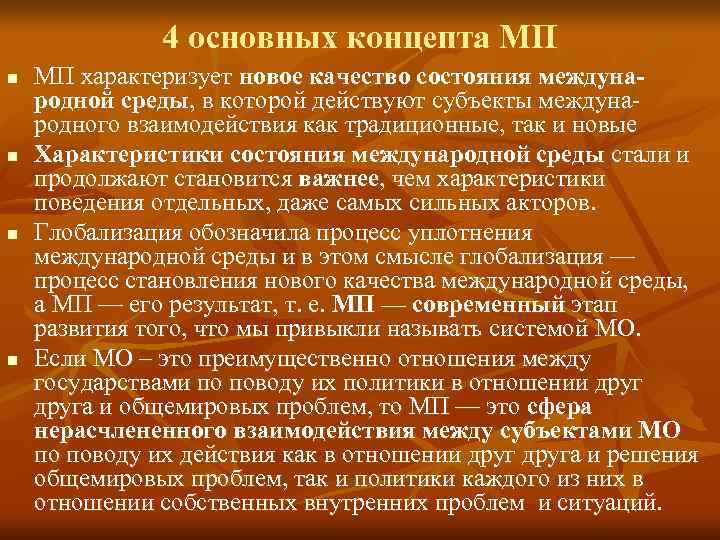 4 основных концепта МП

▪ МП характеризует новое качество состояния международной среды, в которой действуют субъекты международного взаимодействия как традиционные, так и новые

▪ Характеристики состояния международной среды стали и продолжают становится важнее, чем характеристики поведения отдельных, даже самых сильных акторов.

▪ Глобализация обозначила процесс уплотнения международной среды и в этом смысле глобализация — процесс становления нового качества международной среды, а МП — его результат, т. е. МП — современный этап развития того, что мы привыкли называть системой МО.

▪ Если МО – это преимущественно отношения между государствами по поводу их политики в отношении друг друга и общемировых проблем, то МП — это сфера нерасчлененного взаимодействия между субъектами МО по поводу их действия как в отношении друг друга и решения общемировых проблем, так и политики каждого из них в отношении собственных внутренних проблем и ситуаций.